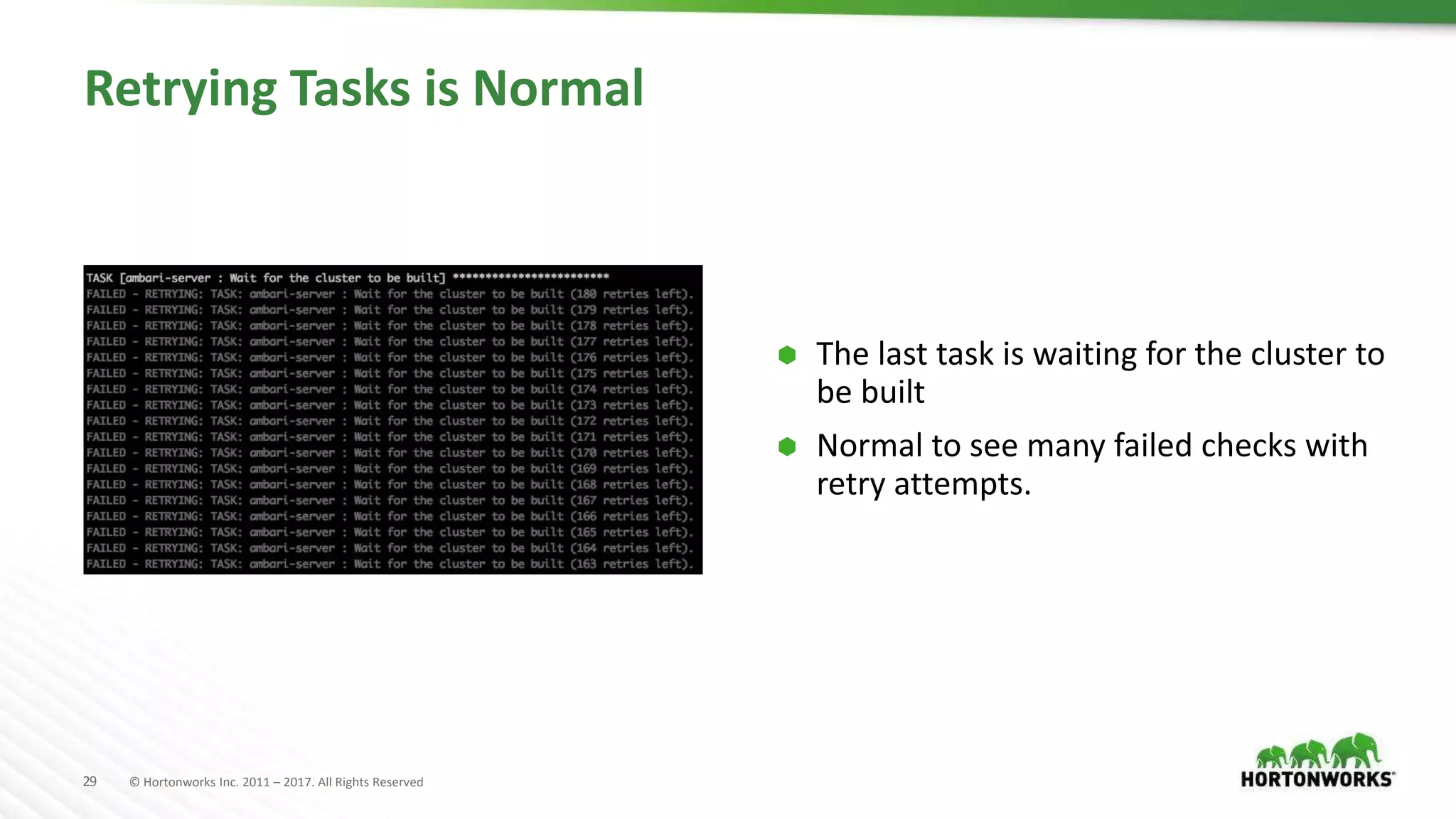 Retrying Tasks is Normal

TASK [ambari-server : Wait for the cluster to be built] ************************
FAILED - RETRYING: TASK: ambari-server : Wait for the cluster to be built (180 retries left).
FAILED - RETRYING: TASK: ambari-server : Wait for the cluster to be built (179 retries left).
FAILED - RETRYING: TASK: ambari-server : Wait for the cluster to be built (178 retries left).
FAILED - RETRYING: TASK: ambari-server : Wait for the cluster to be built (177 retries left).
FAILED - RETRYING: TASK: ambari-server : Wait for the cluster to be built (176 retries left).
FAILED - RETRYING: TASK: ambari-server : Wait for the cluster to be built (175 retries left).
FAILED - RETRYING: TASK: ambari-server : Wait for the cluster to be built (174 retries left).
FAILED - RETRYING: TASK: ambari-server : Wait for the cluster to be built (173 retries left).
FAILED - RETRYING: TASK: ambari-server : Wait for the cluster to be built (172 retries left).
FAILED - RETRYING: TASK: ambari-server : Wait for the cluster to be built (171 retries left).
FAILED - RETRYING: TASK: ambari-server : Wait for the cluster to be built (170 retries left).
FAILED - RETRYING: TASK: ambari-server : Wait for the cluster to be built (169 retries left).
FAILED - RETRYING: TASK: ambari-server : Wait for the cluster to be built (168 retries left).
FAILED - RETRYING: TASK: ambari-server : Wait for the cluster to be built (167 retries left).
FAILED - RETRYING: TASK: ambari-server : Wait for the cluster to be built (166 retries left).
FAILED - RETRYING: TASK: ambari-server : Wait for the cluster to be built (165 retries left).
FAILED - RETRYING: TASK: ambari-server : Wait for the cluster to be built (164 retries left).
FAILED - RETRYING: TASK: ambari-server : Wait for the cluster to be built (163 retries left).

The last task is waiting for the cluster to be built

Normal to see many failed checks with retry attempts.

29 © Hortonworks Inc. 2011 – 2017. All Rights Reserved

HORTONWORKS